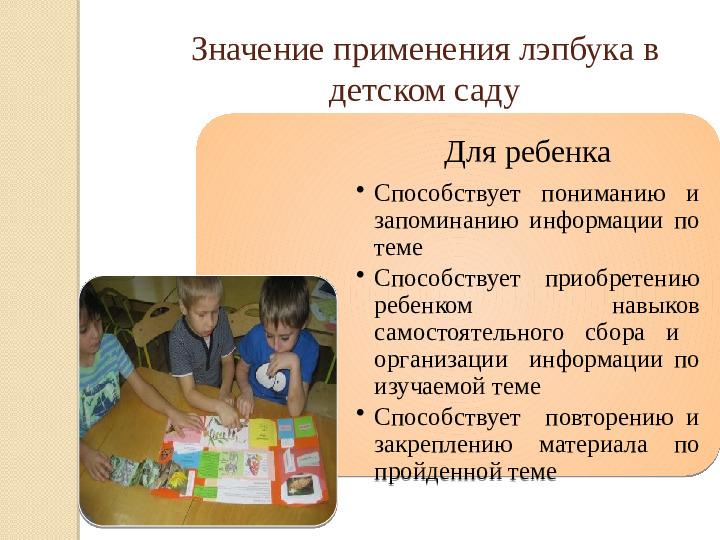 Значение применения лэпбука в детском саду

Для ребенка

• Способствует пониманию и запоминанию информации по теме

• Способствует приобретению ребенком навыков самостоятельного сбора и организации информации по изучаемой теме

• Способствует повторению и закреплению материала по пройденной теме